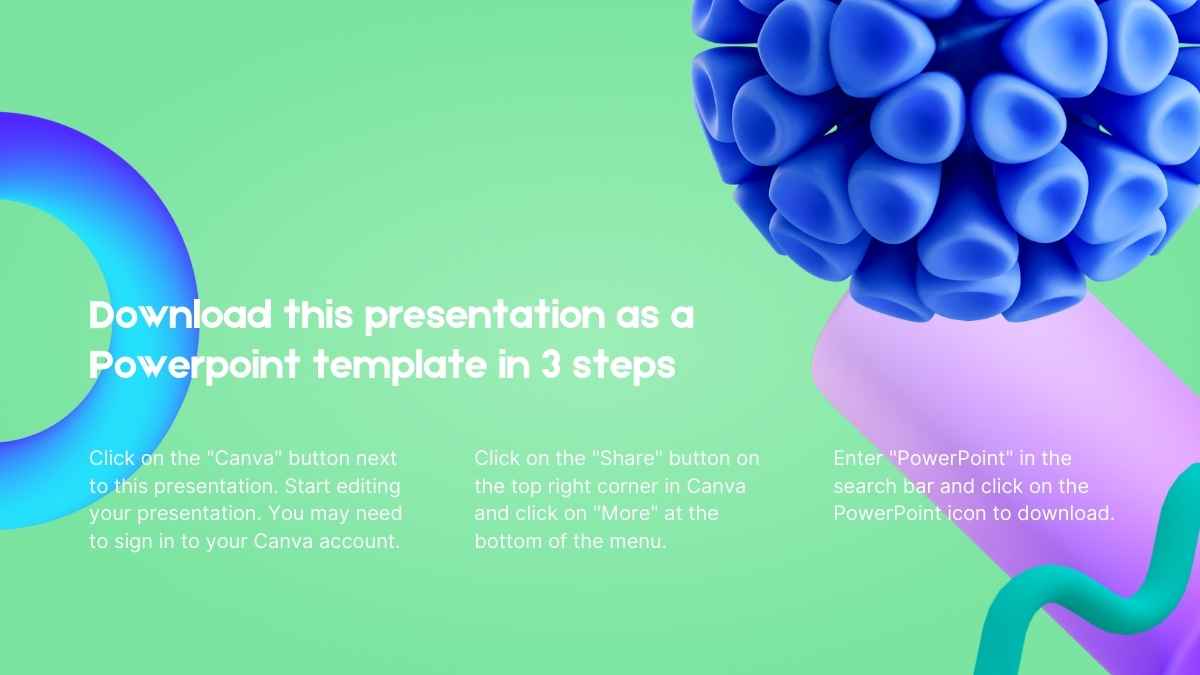 Download this presentation as a Powerpoint template in 3 steps

Click on the "Canva" button next to this presentation. Start editing your presentation. You may need to sign in to your Canva account.

Click on the "Share" button on the top right corner in Canva and click on "More" at the bottom of the menu.

Enter "PowerPoint" in the search bar and click on the PowerPoint icon to download.